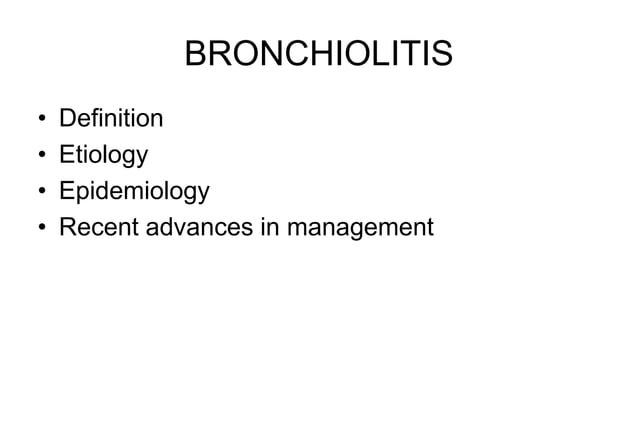 BRONCHIOLITIS

• Definition
• Etiology
• Epidemiology
• Recent advances in management